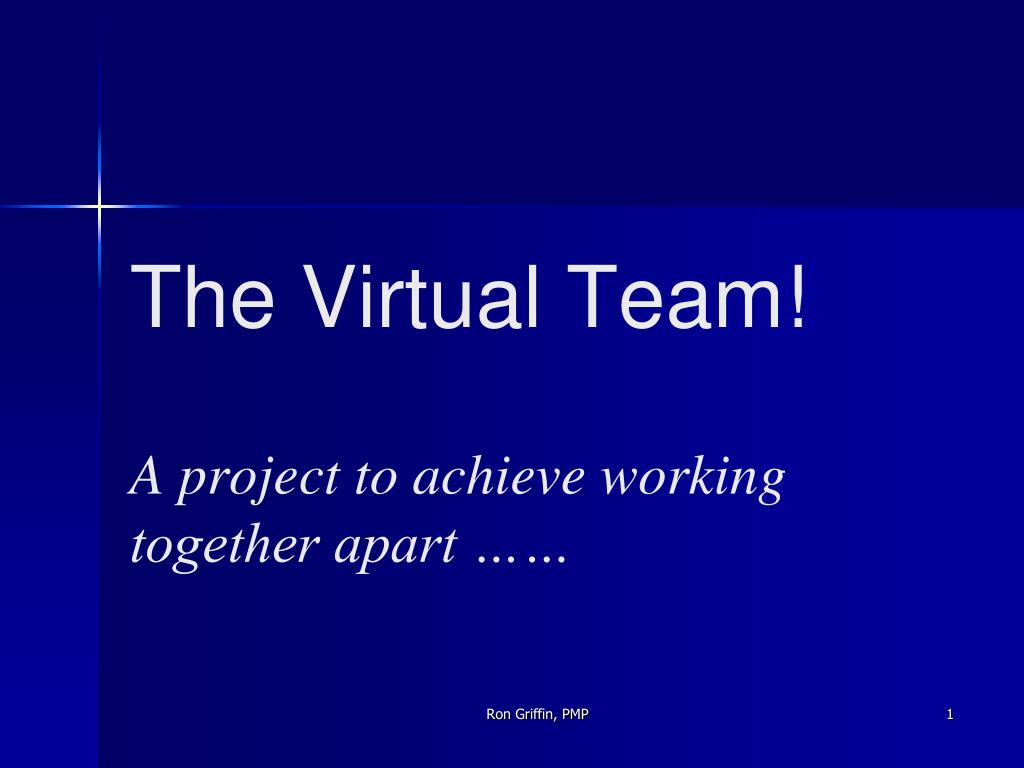 The Virtual Team!

A project to achieve working together apart ……

Ron Griffin, PMP

1